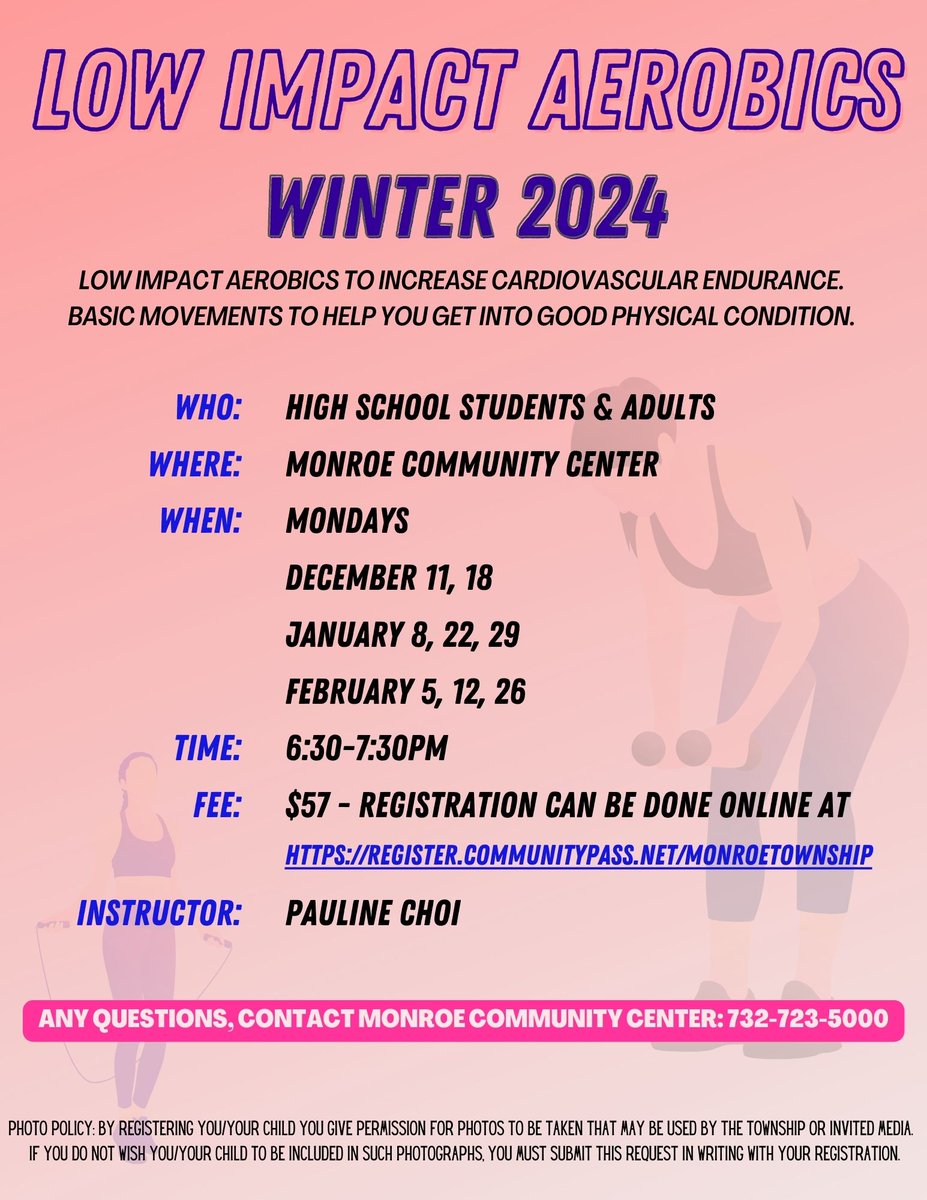 LOW IMPACT AEROBICS

WINTER 2024

LOW IMPACT AEROBICS TO INCREASE CARDIOVASCULAR ENDURANCE. BASIC MOVEMENTS TO HELP YOU GET INTO GOOD PHYSICAL CONDITION.

WHO: HIGH SCHOOL STUDENTS & ADULTS

WHERE: MONROE COMMUNITY CENTER

WHEN: MONDAYS

DECEMBER 11, 18

JANUARY 8, 22, 29

FEBRUARY 5, 12, 26

TIME: 6:30-7:30PM

FEE: $57 - REGISTRATION CAN BE DONE ONLINE AT HTTPS://REGISTER.COMMUNITYPASS.NET/MONROETOWNSHIP

INSTRUCTOR: PAULINE CHOI

ANY QUESTIONS, CONTACT MONROE COMMUNITY CENTER: 732-723-5000

PHOTO POLICY: BY REGISTERING YOU/YOUR CHILD YOU GIVE PERMISSION FOR PHOTOS TO BE TAKEN THAT MAY BE USED BY THE TOWNSHIP OR INVITED MEDIA. IF YOU DO NOT WISH YOU/YOUR CHILD TO BE INCLUDED IN SUCH PHOTOGRAPHS, YOU MUST SUBMIT THIS REQUEST IN WRITING WITH YOUR REGISTRATION.